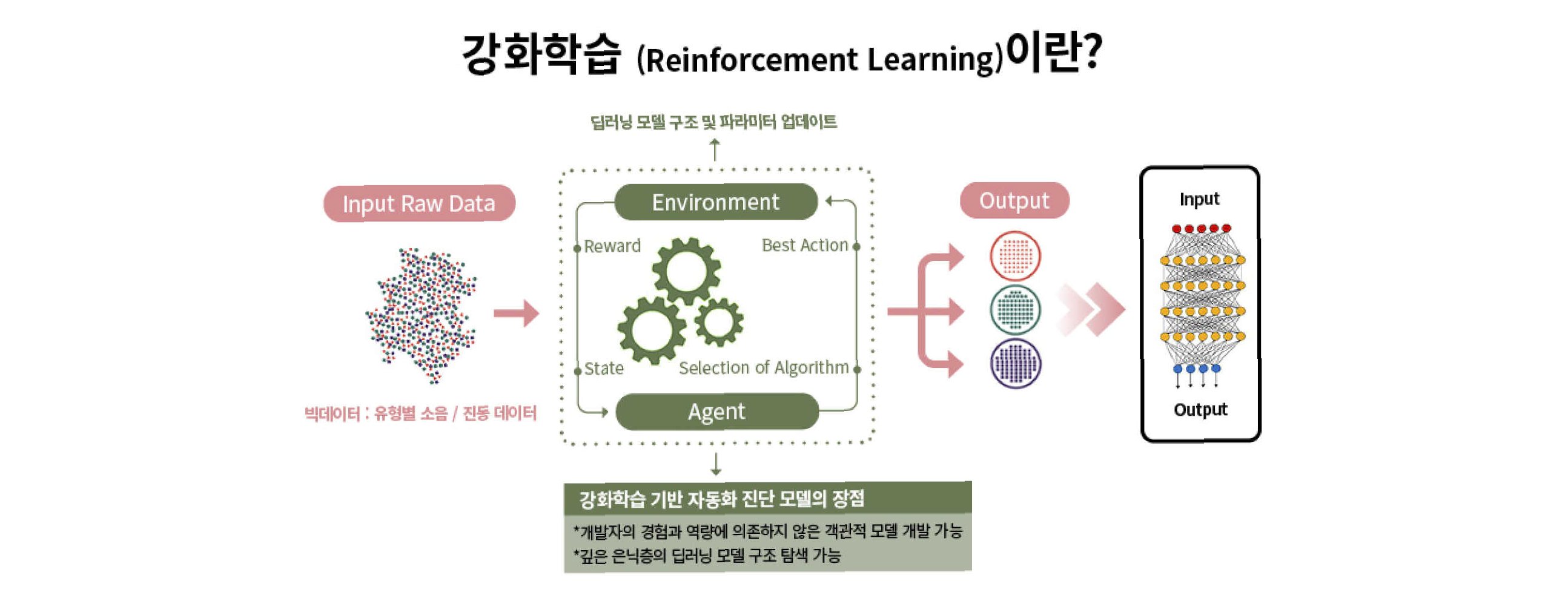 강화학습 (Reinforcement Learning)이란?

딥러닝 모델 구조 및 파라미터 업데이트

Input Raw Data

빅데이터 : 유형별 소음 / 진동 데이터

Environment

Reward

Best Action

State

Selection of Algorithm

Agent

Output

Input

Output

강화학습 기반 자동화 진단 모델의 장점

*개발자의 경험과 역량에 의존하지 않은 객관적 모델 개발 가능
*깊은 은닉층의 딥러닝 모델 구조 탐색 가능